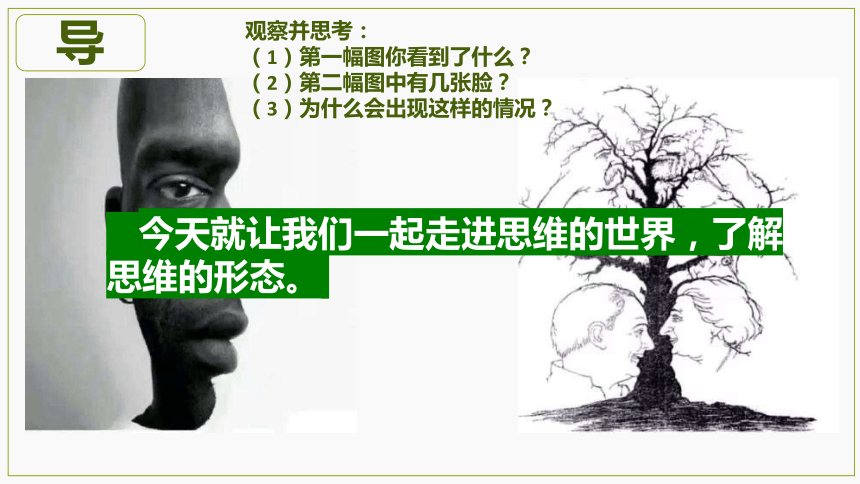 导

观察并思考：
（1）第一幅图你看到了什么？
（2）第二幅图中有几张脸？
（3）为什么会出现这样的情况？

今天就让我们一起走进思维的世界，了解思维的形态。